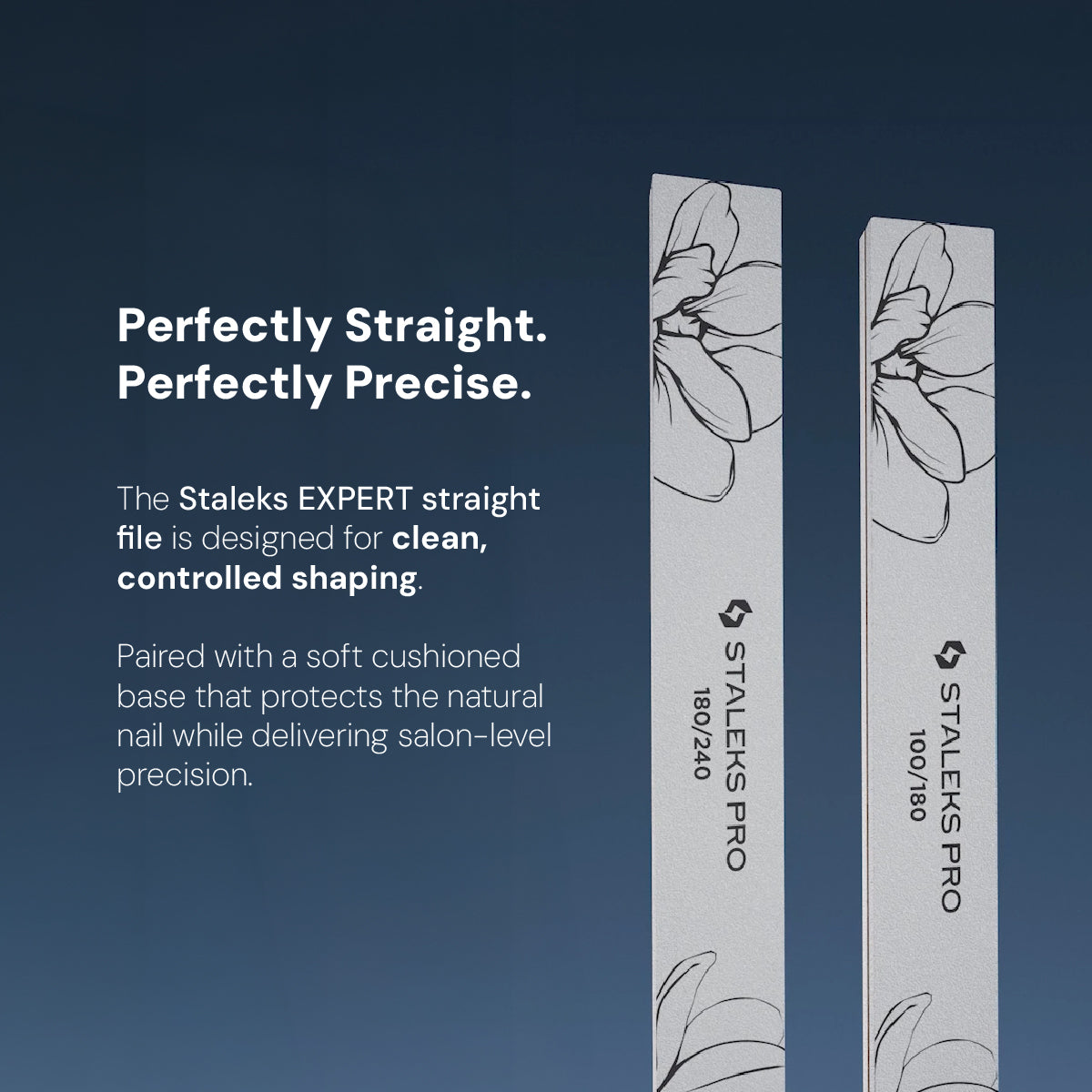 Perfectly Straight.
Perfectly Precise.

The Staleks EXPERT straight file is designed for clean, controlled shaping.

Paired with a soft cushioned base that protects the natural nail while delivering salon-level precision.

STALEKS PRO
180/240

STALEKS PRO
100/180